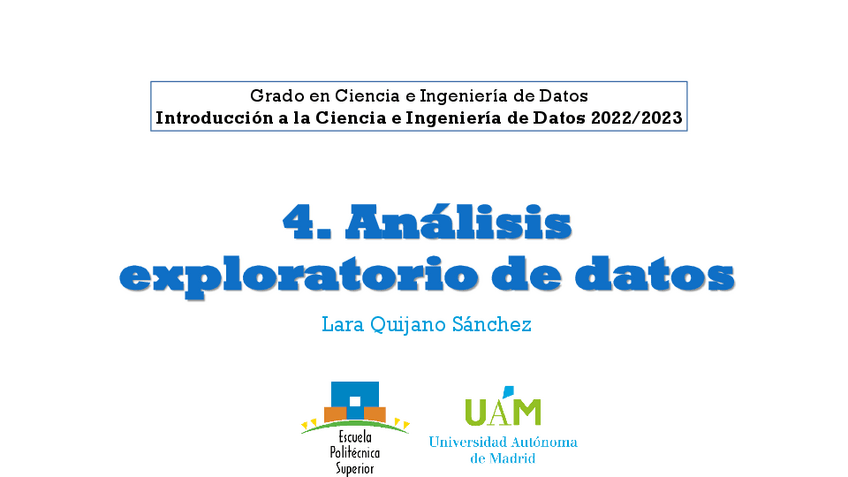 Grado en Ciencia e Ingeniería de Datos
Introducción a la Ciencia e Ingeniería de Datos 2022/2023

4. Análisis exploratorio de datos

Lara Quijano Sánchez

Escuela Politécnica Superior

UAM
Universidad Autónoma de Madrid